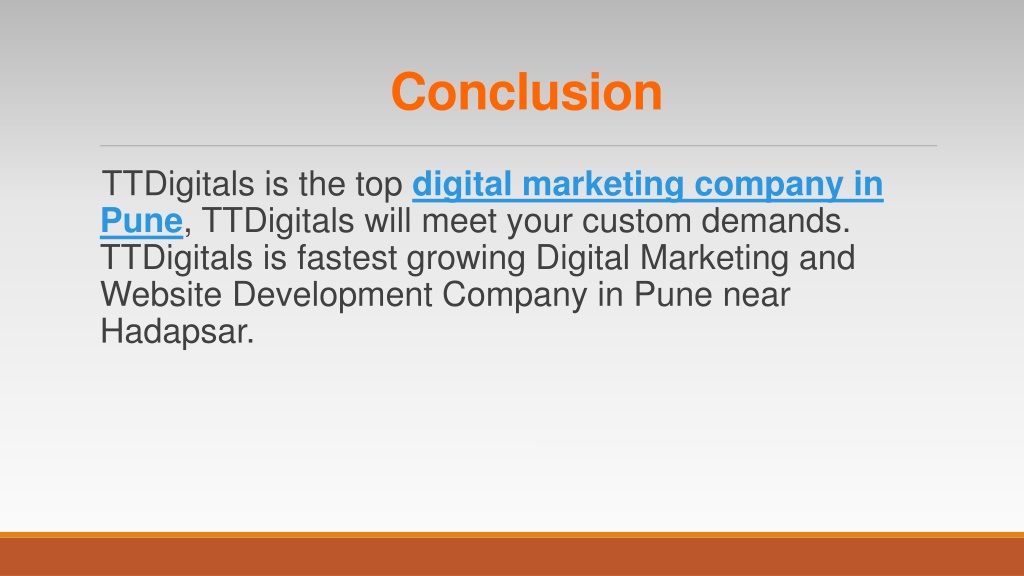 Conclusion

TTDigitals is the top digital marketing company in Pune, TTDigitals will meet your custom demands. TTDigitals is fastest growing Digital Marketing and Website Development Company in Pune near Hadapsar.